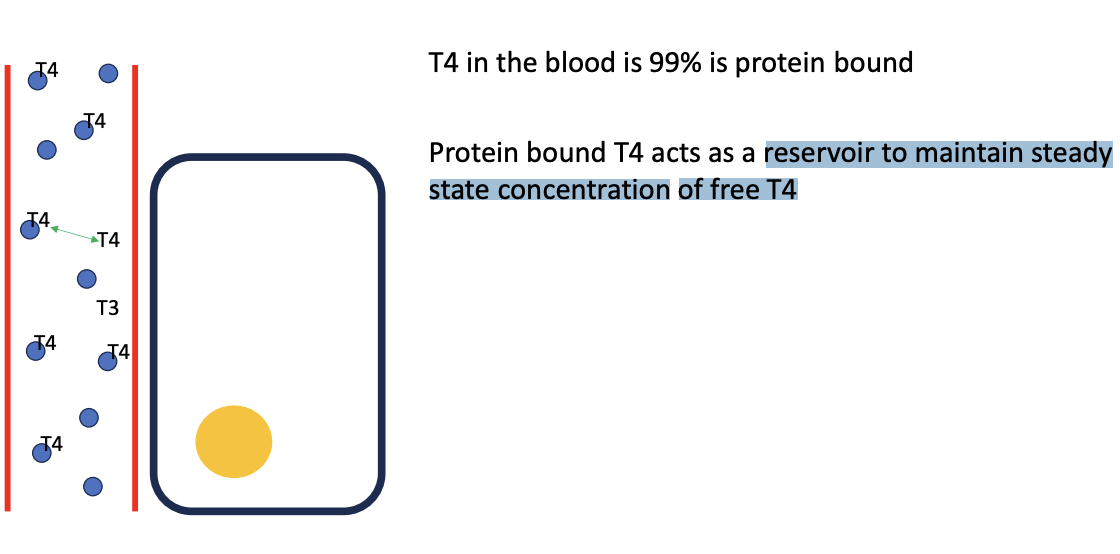 T4
T4
T4
T4
T3
T4
T4
T4

T4 in the blood is 99% is protein bound

Protein bound T4 acts as a reservoir to maintain steady state concentration of free T4